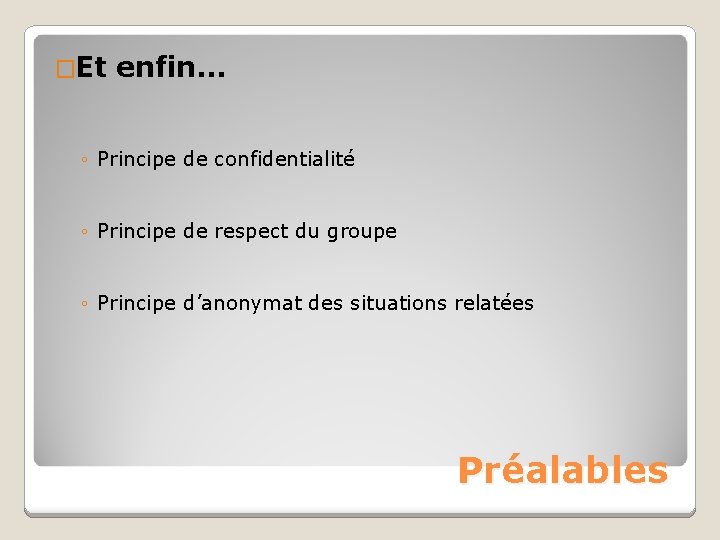 Et enfin…

◦ Principe de confidentialité

◦ Principe de respect du groupe

◦ Principe d'anonymat des situations relatées

Préalables